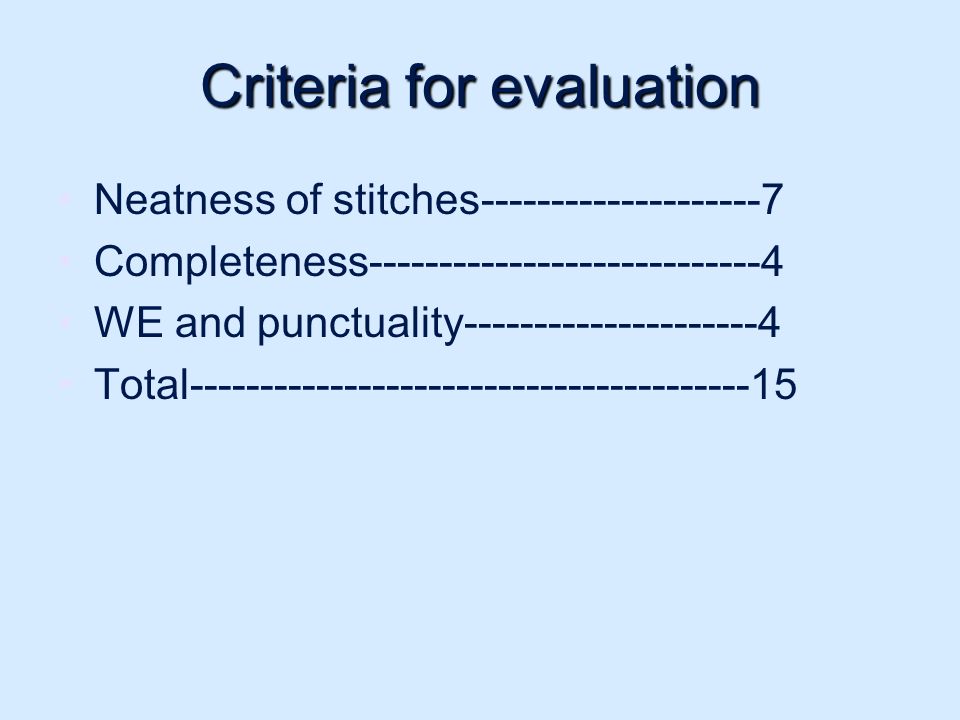 Criteria for evaluation

Neatness of stitches--------------------7
Completeness----------------------------4
WE and punctuality---------------------4
Total----------------------------------------15